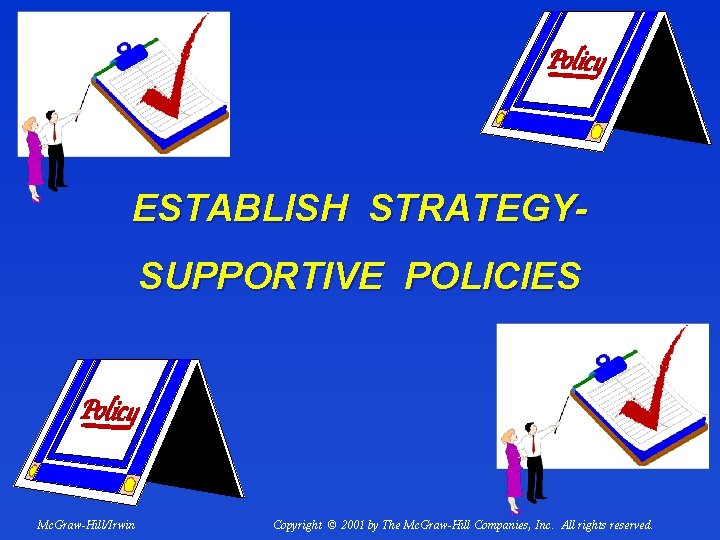 Policy

ESTABLISH STRATEGY-SUPPORTIVE POLICIES

Policy

McGraw-Hill/Irwin

Copyright © 2001 by The McGraw-Hill Companies, Inc. All rights reserved.